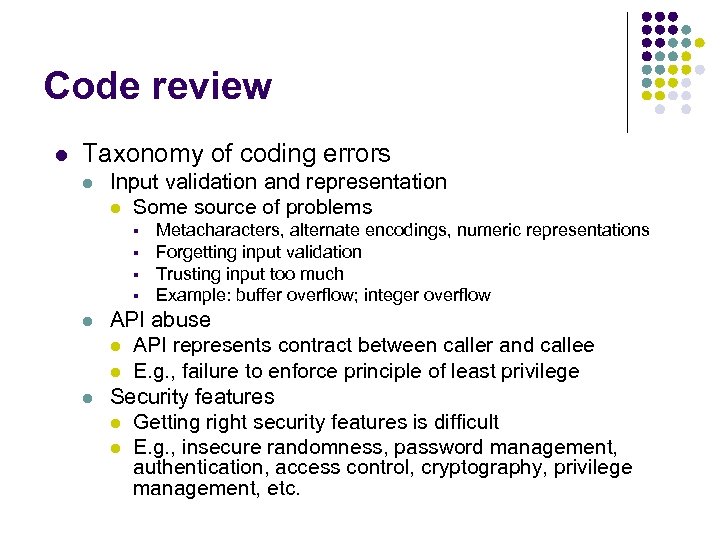 Code review

- Taxonomy of coding errors
  - Input validation and representation
    - Some source of problems
      - Metacharacters, alternate encodings, numeric representations
      - Forgetting input validation
      - Trusting input too much
      - Example: buffer overflow; integer overflow
  - API abuse
    - API represents contract between caller and callee
    - E.g., failure to enforce principle of least privilege
  - Security features
    - Getting right security features is difficult
    - E.g., insecure randomness, password management, authentication, access control, cryptography, privilege management, etc.